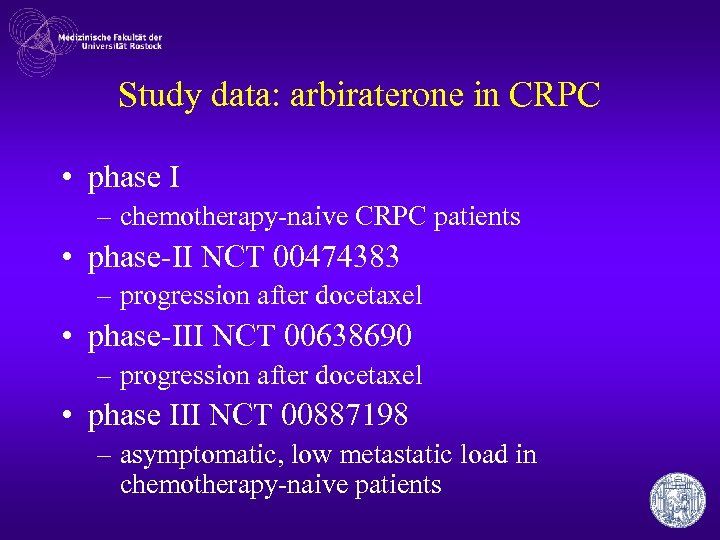 Medizinische Fakultät der Universität Rostock

Study data: arbiraterone in CRPC

• phase I
– chemotherapy-naive CRPC patients
• phase-II NCT 00474383
– progression after docetaxel
• phase-III NCT 00638690
– progression after docetaxel
• phase III NCT 00887198
– asymptomatic, low metastatic load in chemotherapy-naive patients